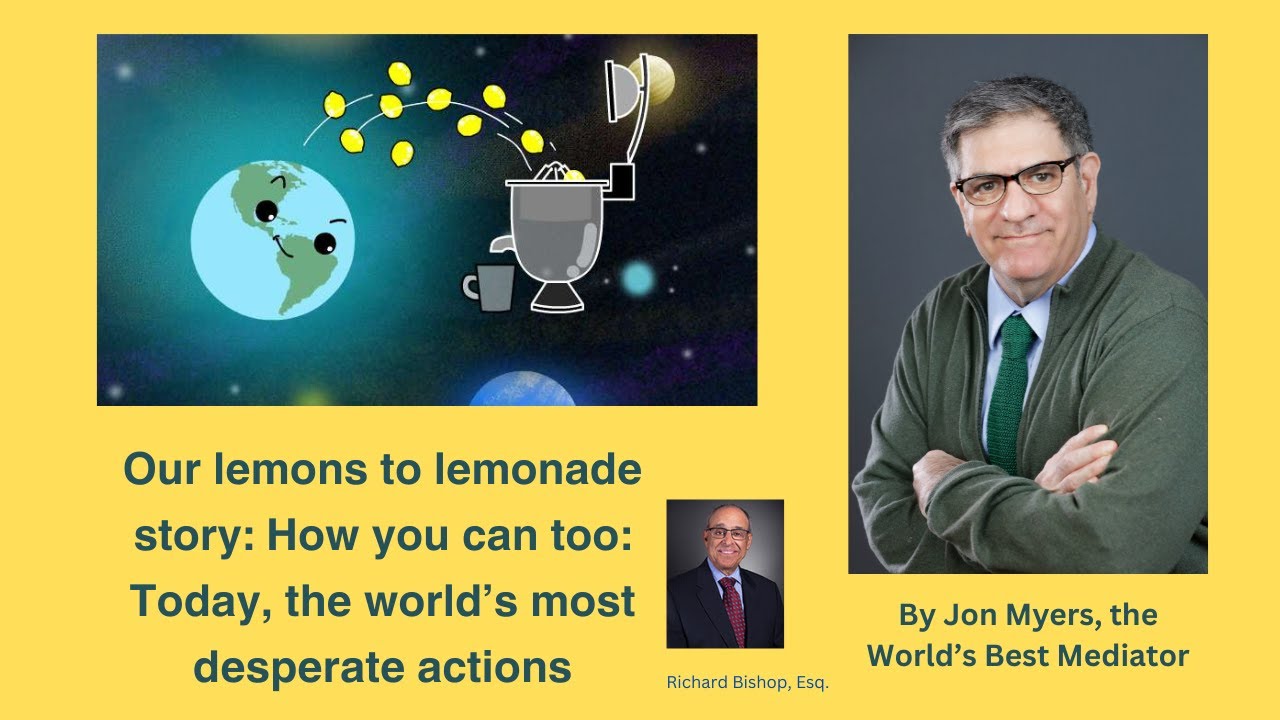 Our lemons to lemonade story: How you can too: Today, the world's most desperate actions

Richard Bishop, Esq.

By Jon Myers, the World's Best Mediator